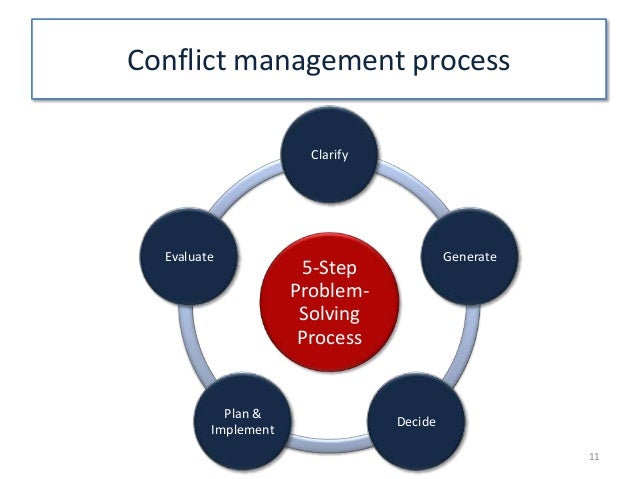 Conflict management process

Clarify

Generate

Decide

Plan & Implement

Evaluate

5-Step Problem-Solving Process

11